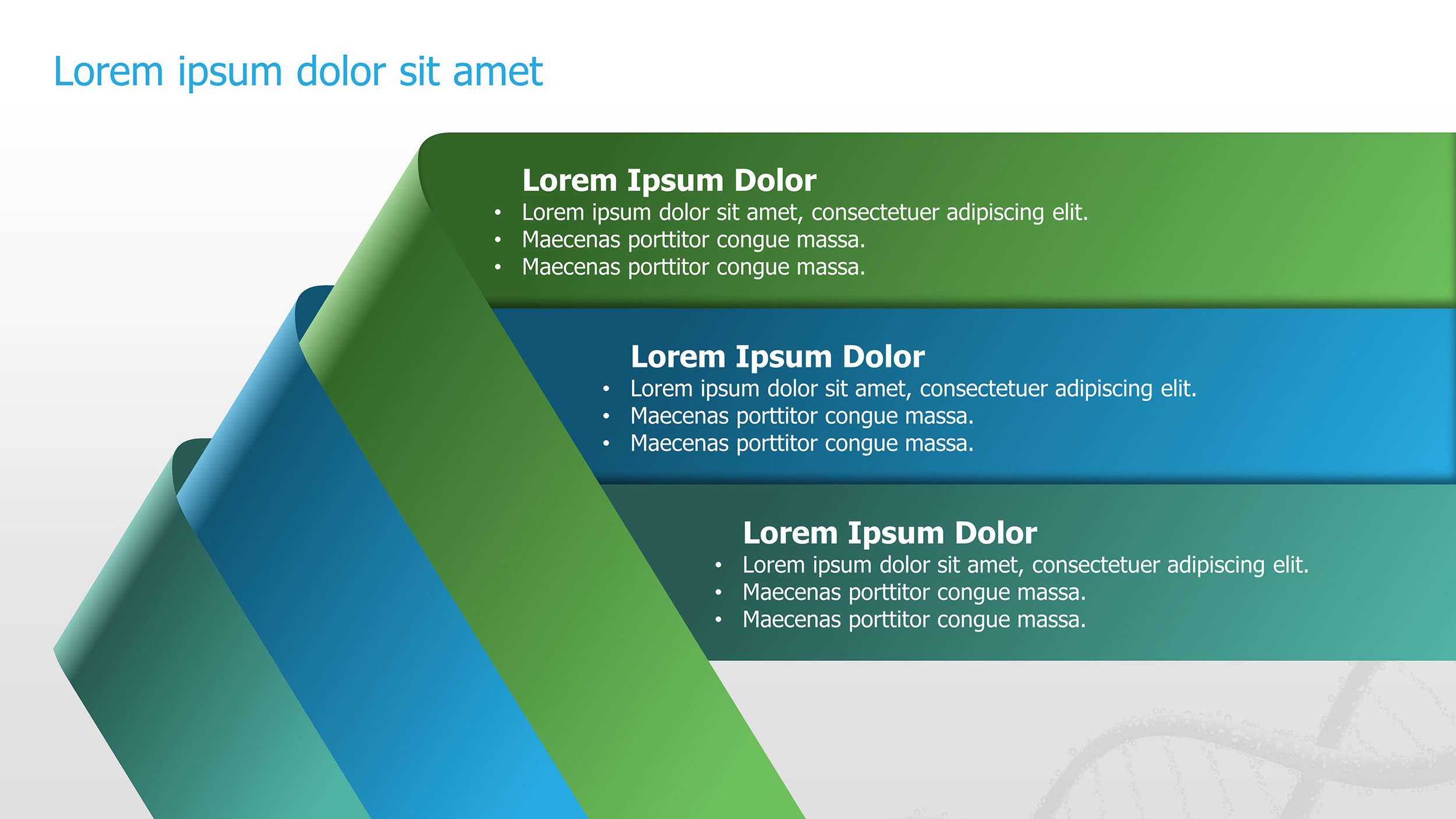 Lorem ipsum dolor sit amet

Lorem Ipsum Dolor
• Lorem ipsum dolor sit amet, consectetuer adipiscing elit.
• Maecenas porttitor congue massa.
• Maecenas porttitor congue massa.

Lorem Ipsum Dolor
• Lorem ipsum dolor sit amet, consectetuer adipiscing elit.
• Maecenas porttitor congue massa.
• Maecenas porttitor congue massa.

Lorem Ipsum Dolor
• Lorem ipsum dolor sit amet, consectetuer adipiscing elit.
• Maecenas porttitor congue massa.
• Maecenas porttitor congue massa.